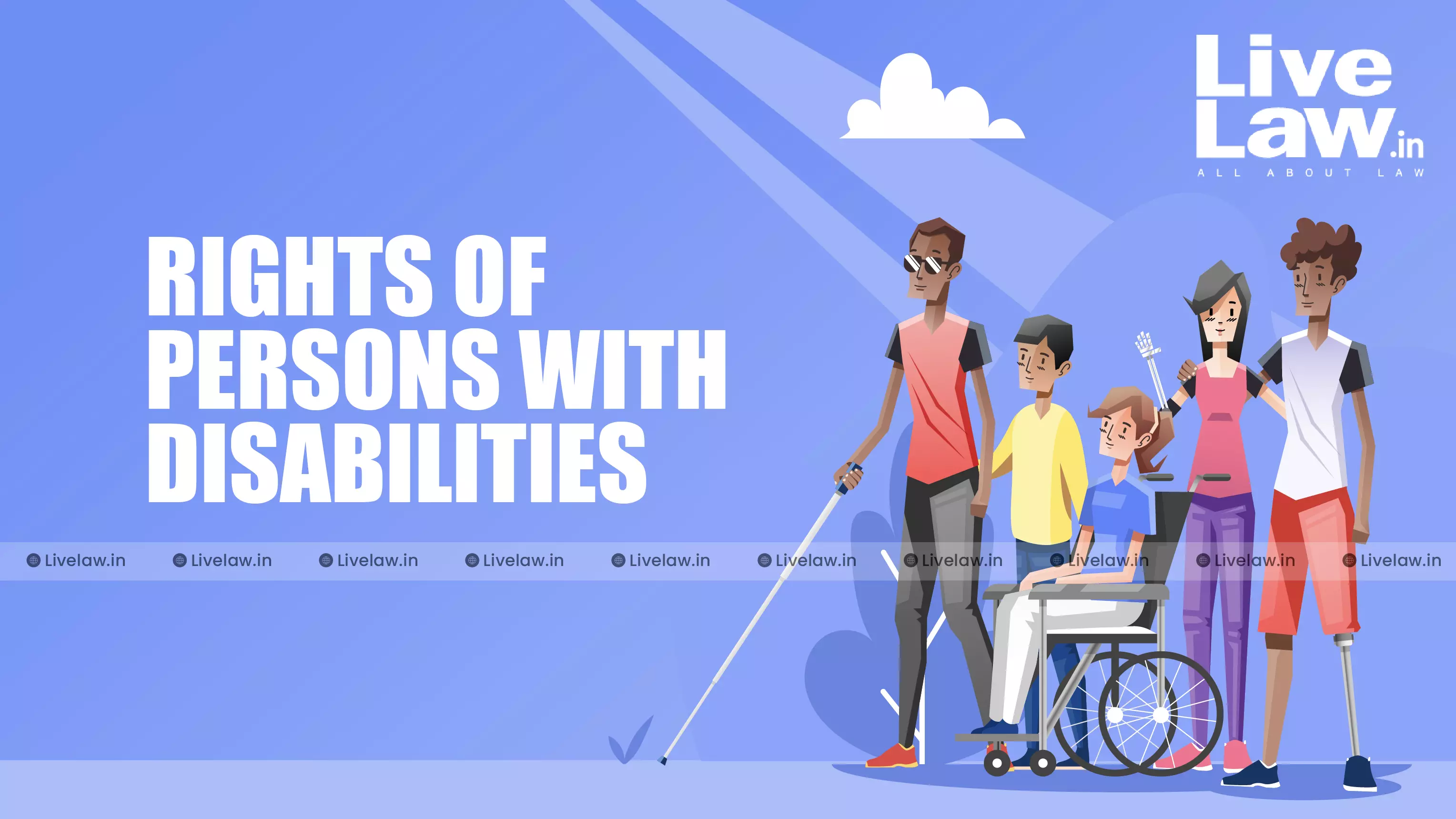 Live Law.in
ALL ABOUT LAW

RIGHTS OF PERSONS WITH DISABILITIES

Livelaw.in Livelaw.in Livelaw.in Livelaw.in Livelaw.in Livelaw.in Livelaw.in Livelaw.in Livelaw.in Livelaw.in